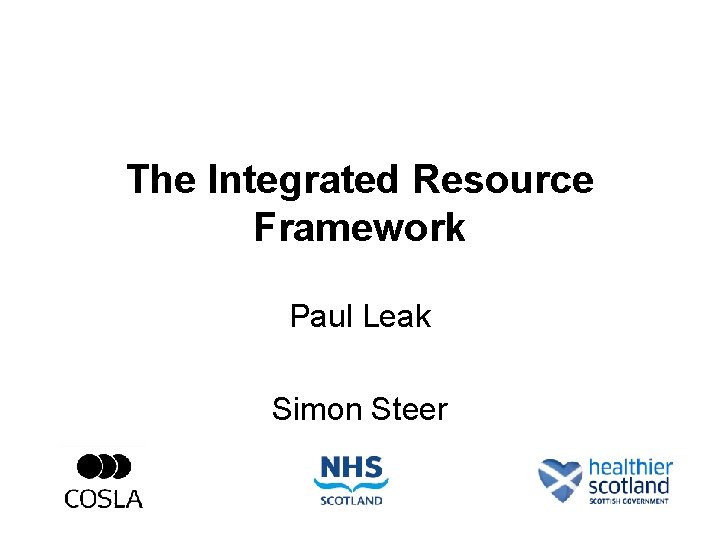 The Integrated Resource Framework

Paul Leak

Simon Steer

COSLA

NHS
SCOTLAND

healthier
scotland
SCOTTISH GOVERNMENT